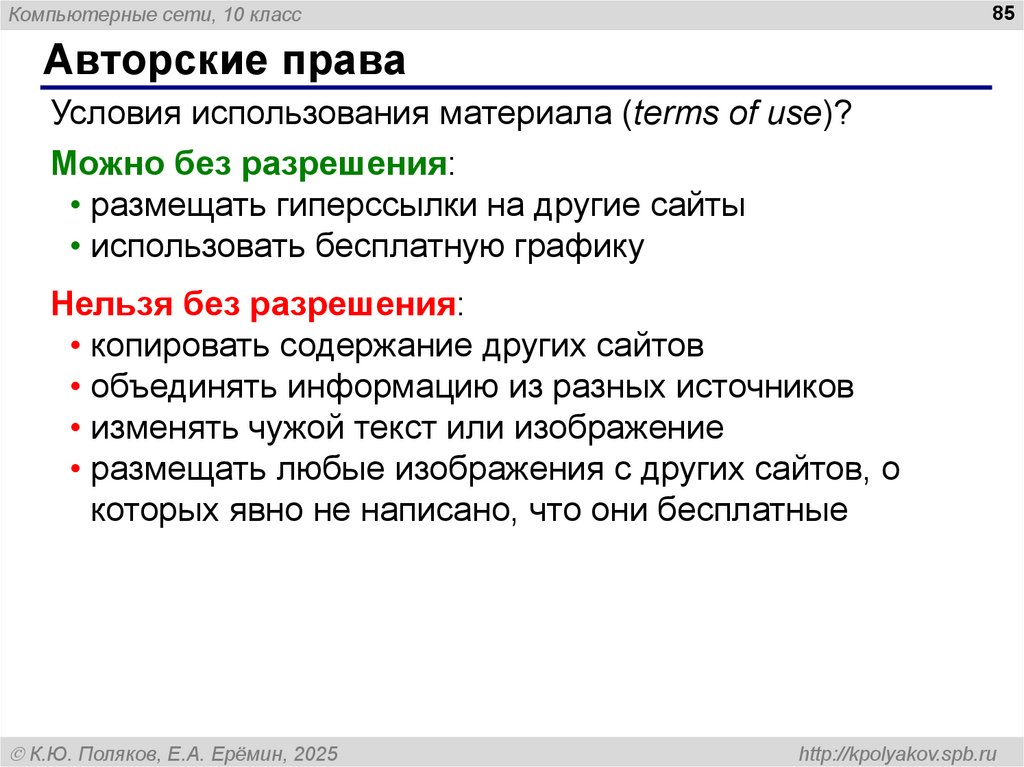 Компьютерные сети, 10 класс

85

Авторские права

Условия использования материала (terms of use)?

Можно без разрешения:
• размещать гиперссылки на другие сайты
• использовать бесплатную графику

Нельзя без разрешения:
• копировать содержание других сайтов
• объединять информацию из разных источников
• изменять чужой текст или изображение
• размещать любые изображения с других сайтов, о которых явно не написано, что они бесплатные

© К.Ю. Поляков, Е.А. Ерёмин, 2025

http://kpolyakov.spb.ru